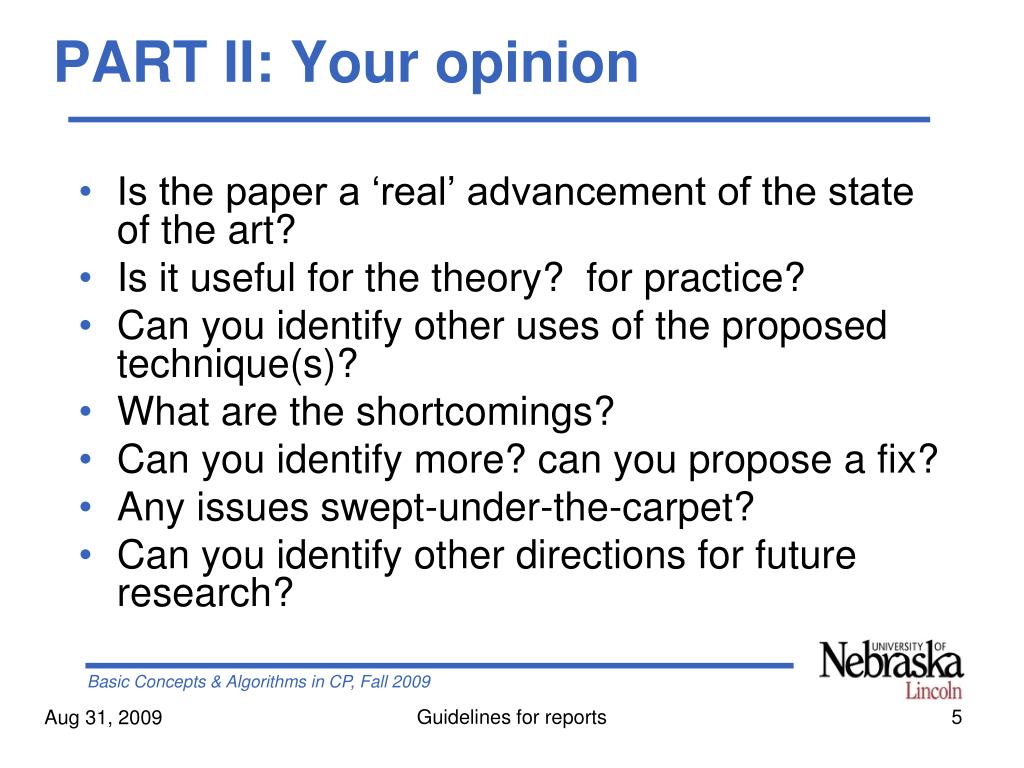 PART II: Your opinion

• Is the paper a ‘real’ advancement of the state of the art?
• Is it useful for the theory? for practice?
• Can you identify other uses of the proposed technique(s)?
• What are the shortcomings?
• Can you identify more? can you propose a fix?
• Any issues swept-under-the-carpet?
• Can you identify other directions for future research?

Basic Concepts & Algorithms in CP, Fall 2009

UNIVERSITY OF Nebraska Lincoln

Aug 31, 2009

Guidelines for reports

5